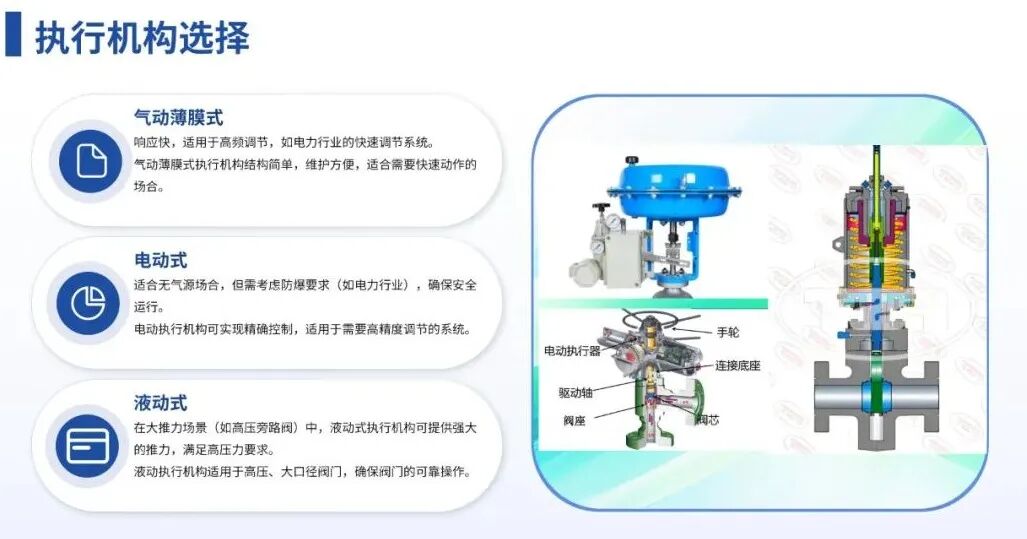 执行机构选择

气动薄膜式

响应快，适用于高频调节，如电力行业的快速调节系统。
气动薄膜式执行机构结构简单，维护方便，适合需要快速动作的场合。

电动式

适合无气源场合，但需考虑防爆要求（如电力行业），确保安全运行。
电动执行机构可实现精确控制，适用于需要高精度调节的系统。

液动式

在大推力场景（如高压旁路阀）中，液动式执行机构可提供强大的推力，满足高压力要求。
液动执行机构适用于高压、大口径阀门，确保阀门的可靠操作。

手轮
电动执行器
连接底座
驱动轴
阀座
阀芯